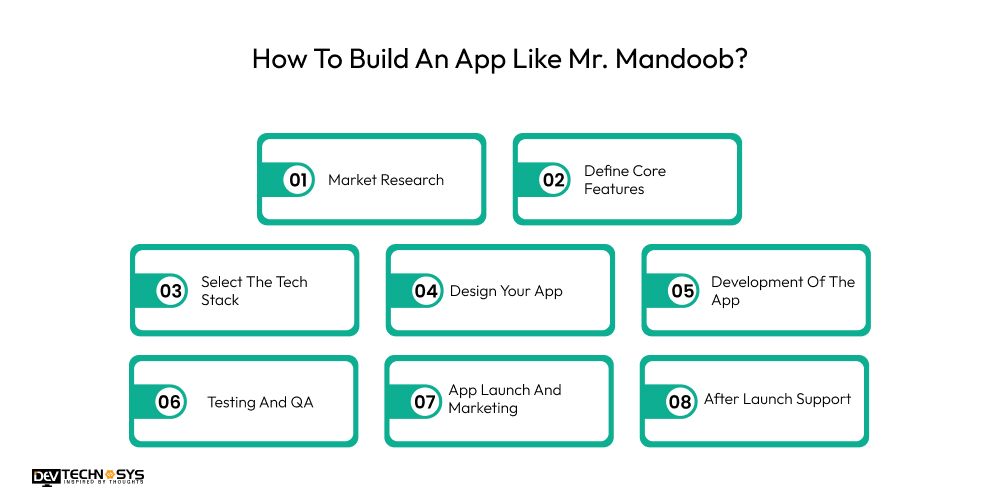 How To Build An App Like Mr. Mandoob?

01 Market Research

02 Define Core Features

03 Select The Tech Stack

04 Design Your App

05 Development Of The App

06 Testing And QA

07 App Launch And Marketing

08 After Launch Support

DEV TECHNOSYS
INSPIRED BY THOUGHTS